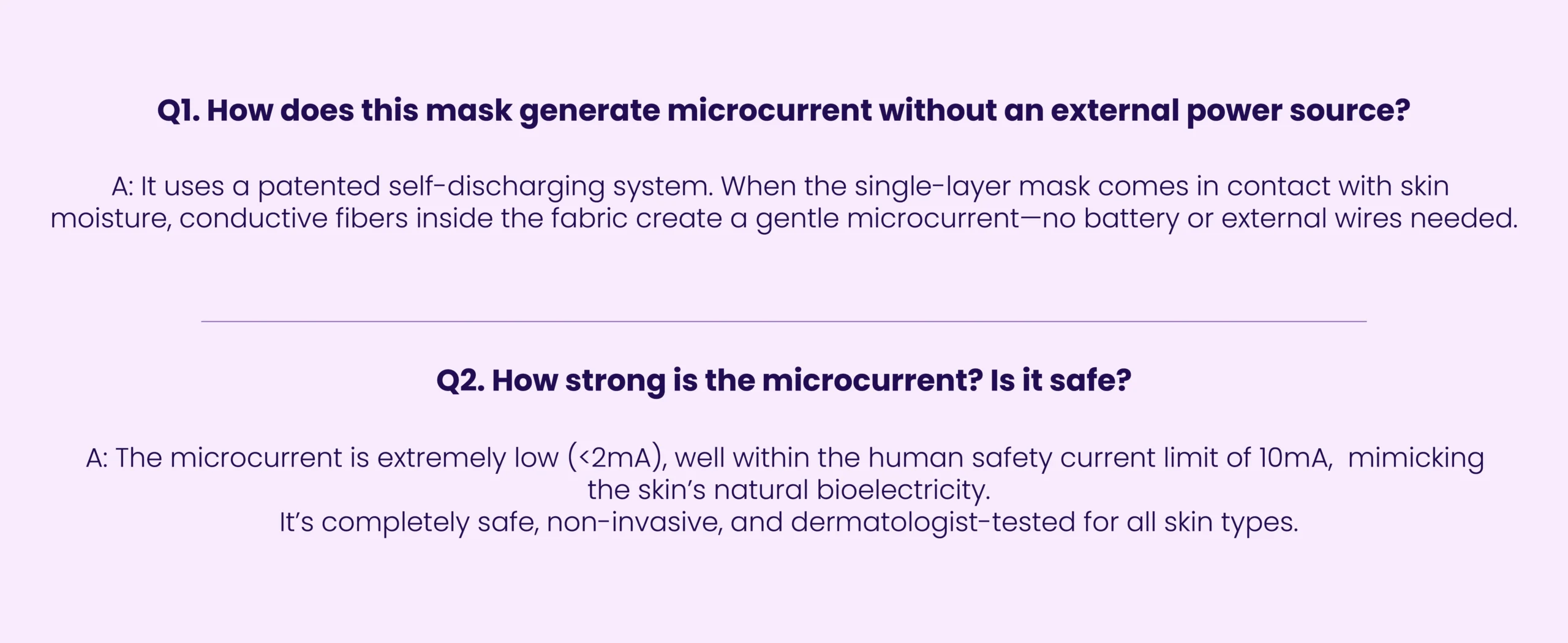 Q1. How does this mask generate microcurrent without an external power source?

A: It uses a patented self-discharging system. When the single-layer mask comes in contact with skin moisture, conductive fibers inside the fabric create a gentle microcurrent—no battery or external wires needed.

Q2. How strong is the microcurrent? Is it safe?

A: The microcurrent is extremely low (<2mA), well within the human safety current limit of 10mA, mimicking the skin's natural bioelectricity.
It's completely safe, non-invasive, and dermatologist-tested for all skin types.